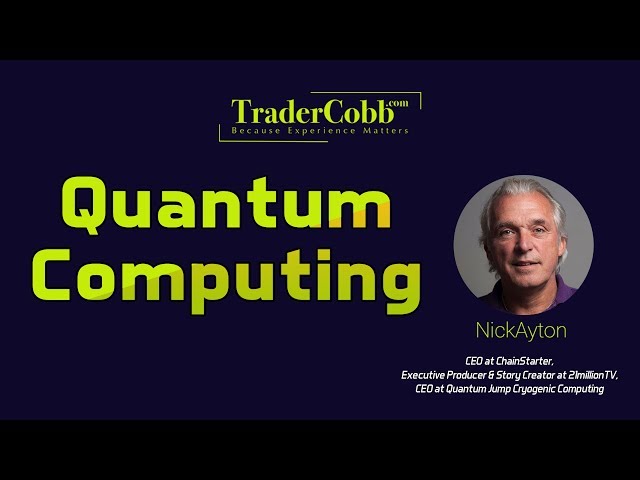 TraderCobb.com
Because Experience Matters

Quantum Computing

NickAyton

CEO at ChainStarter,
Executive Producer & Story Creator at 21millionTV,
CEO at Quantum Jump Cryogenic Computing